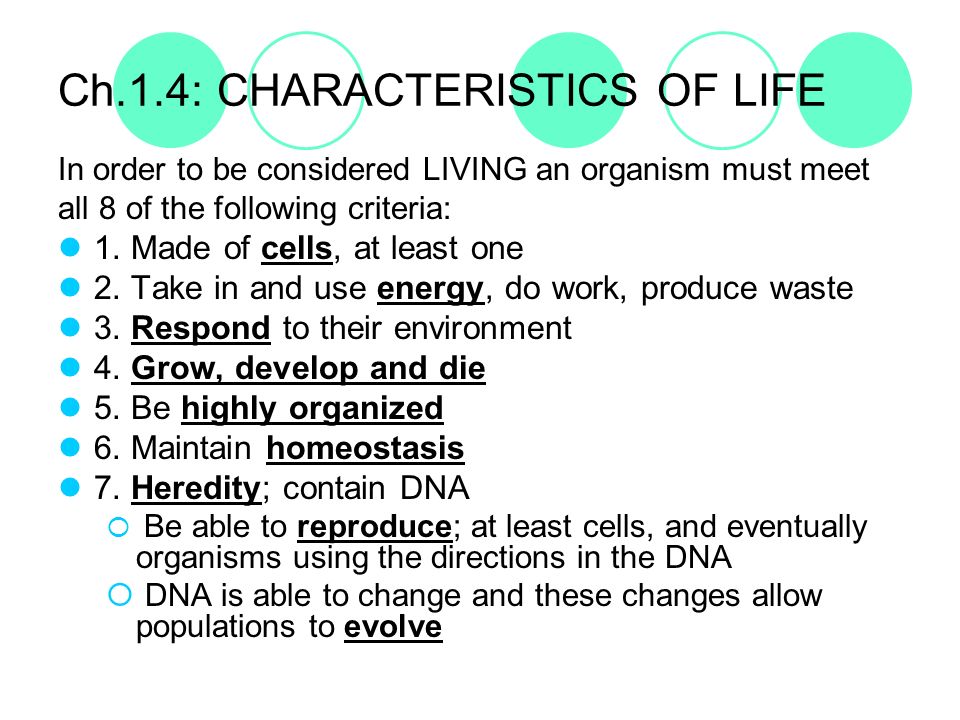 Ch.1.4: CHARACTERISTICS OF LIFE

In order to be considered LIVING an organism must meet all 8 of the following criteria:

1. Made of cells, at least one
2. Take in and use energy, do work, produce waste
3. Respond to their environment
4. Grow, develop and die
5. Be highly organized
6. Maintain homeostasis
7. Heredity; contain DNA
Be able to reproduce; at least cells, and eventually organisms using the directions in the DNA
DNA is able to change and these changes allow populations to evolve